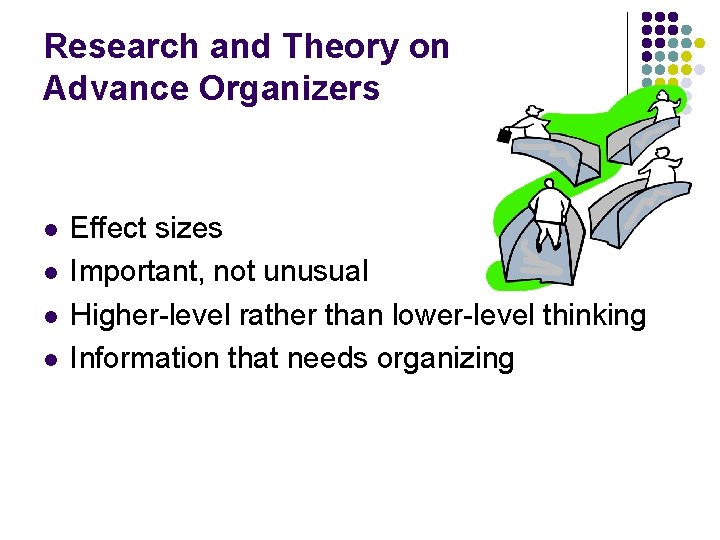 Research and Theory on Advance Organizers

- Effect sizes
- Important, not unusual
- Higher-level rather than lower-level thinking
- Information that needs organizing